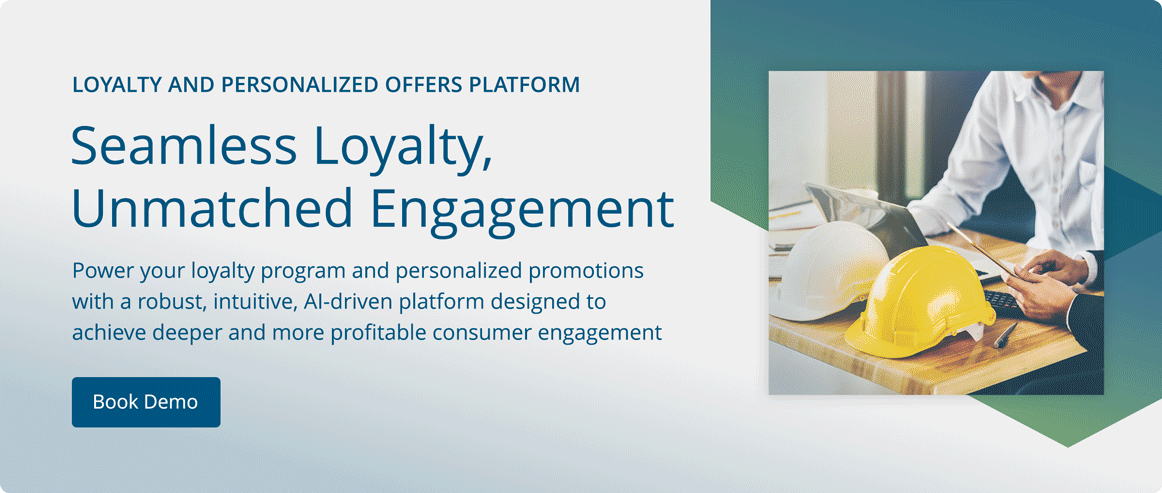 LOYALTY AND PERSONALIZED OFFERS PLATFORM

Seamless Loyalty, Unmatched Engagement

Power your loyalty program and personalized promotions with a robust, intuitive, AI-driven platform designed to achieve deeper and more profitable consumer engagement

Book Demo